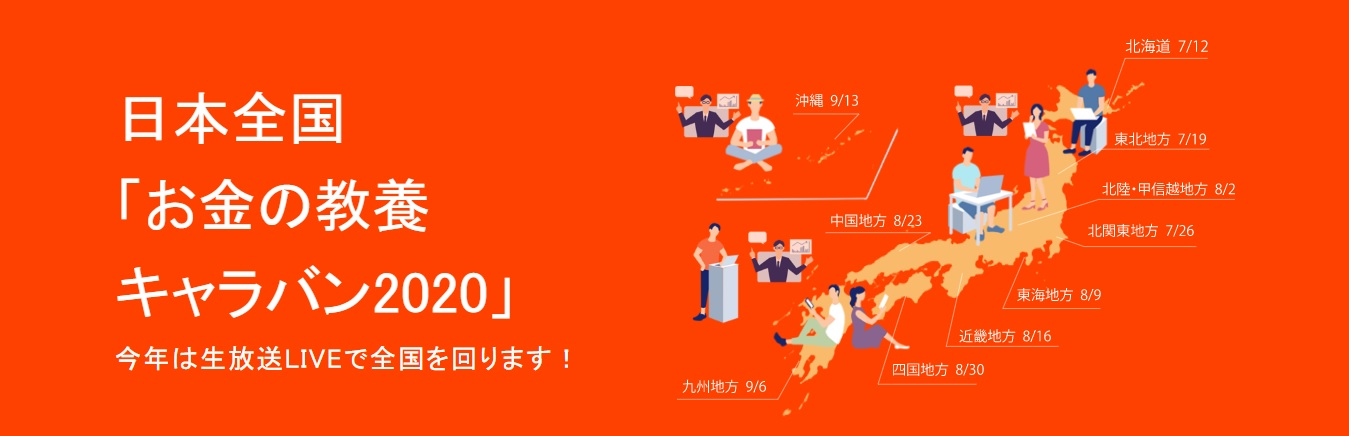 日本全国
「お金の教養
キャラバン2020」
今年は生放送LIVEで全国を回ります！

沖縄 9/13
北海道 7/12
東北地方 7/19
北陸・甲信越地方 8/2
北関東地方 7/26
中国地方 8/23
東海地方 8/9
近畿地方 8/16
四国地方 8/30
九州地方 9/6